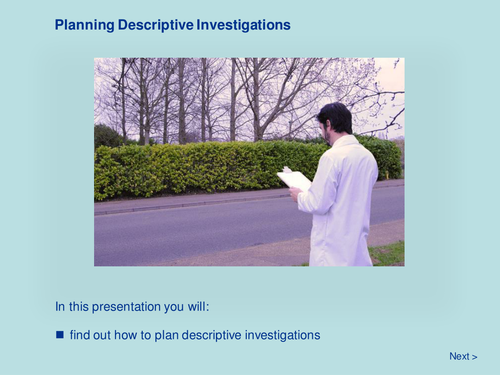 Planning Descriptive Investigations

In this presentation you will:

■ find out how to plan descriptive investigations

Next >